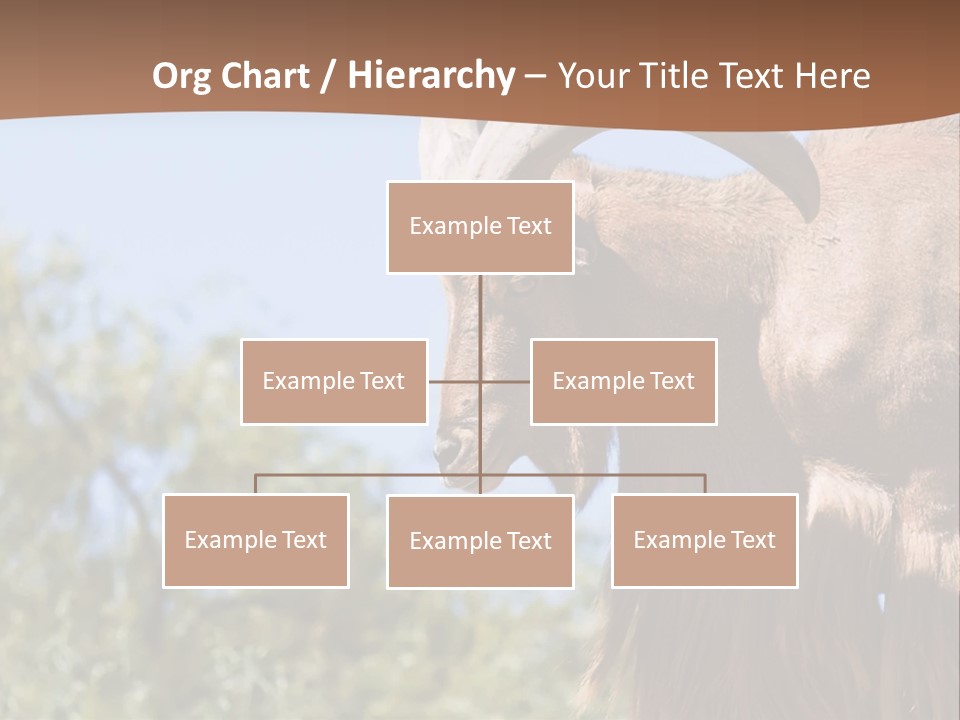 Org Chart / Hierarchy – Your Title Text Here

Example Text

Example Text

Example Text

Example Text

Example Text

Example Text